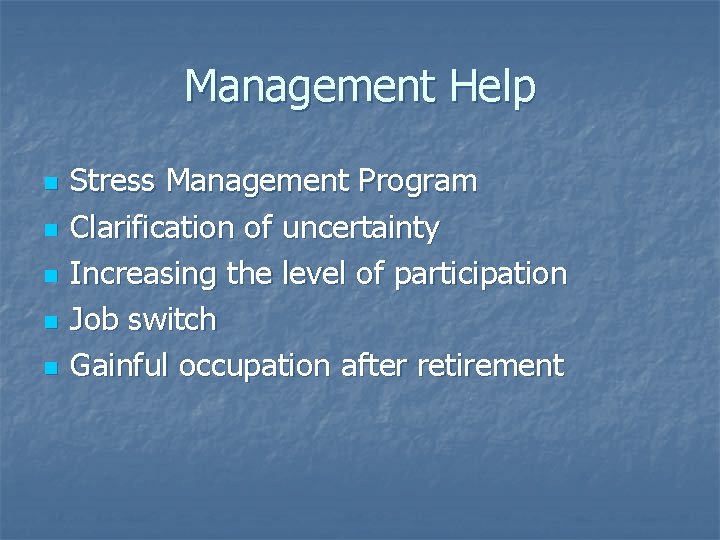 Management Help

- Stress Management Program
- Clarification of uncertainty
- Increasing the level of participation
- Job switch
- Gainful occupation after retirement